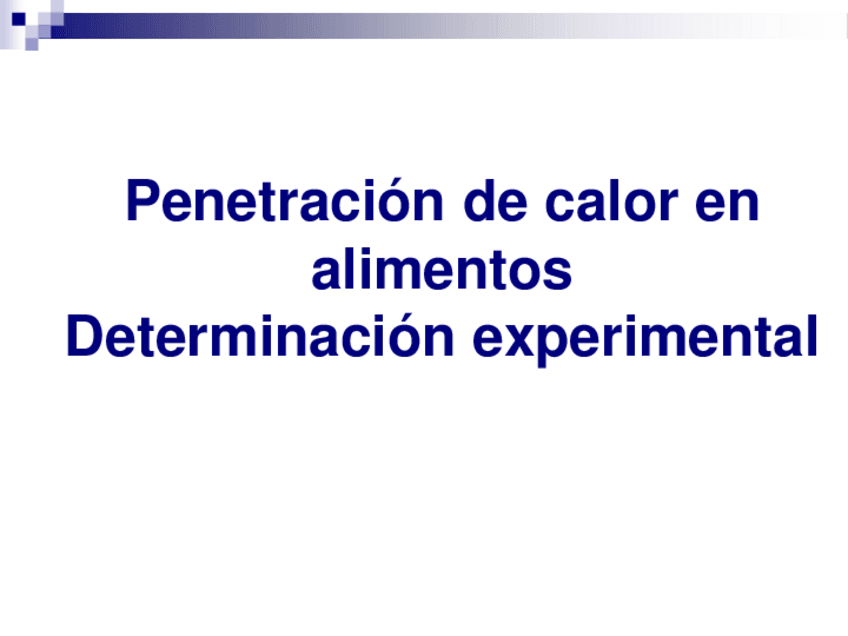 Penetración de calor en alimentos
Determinación experimental